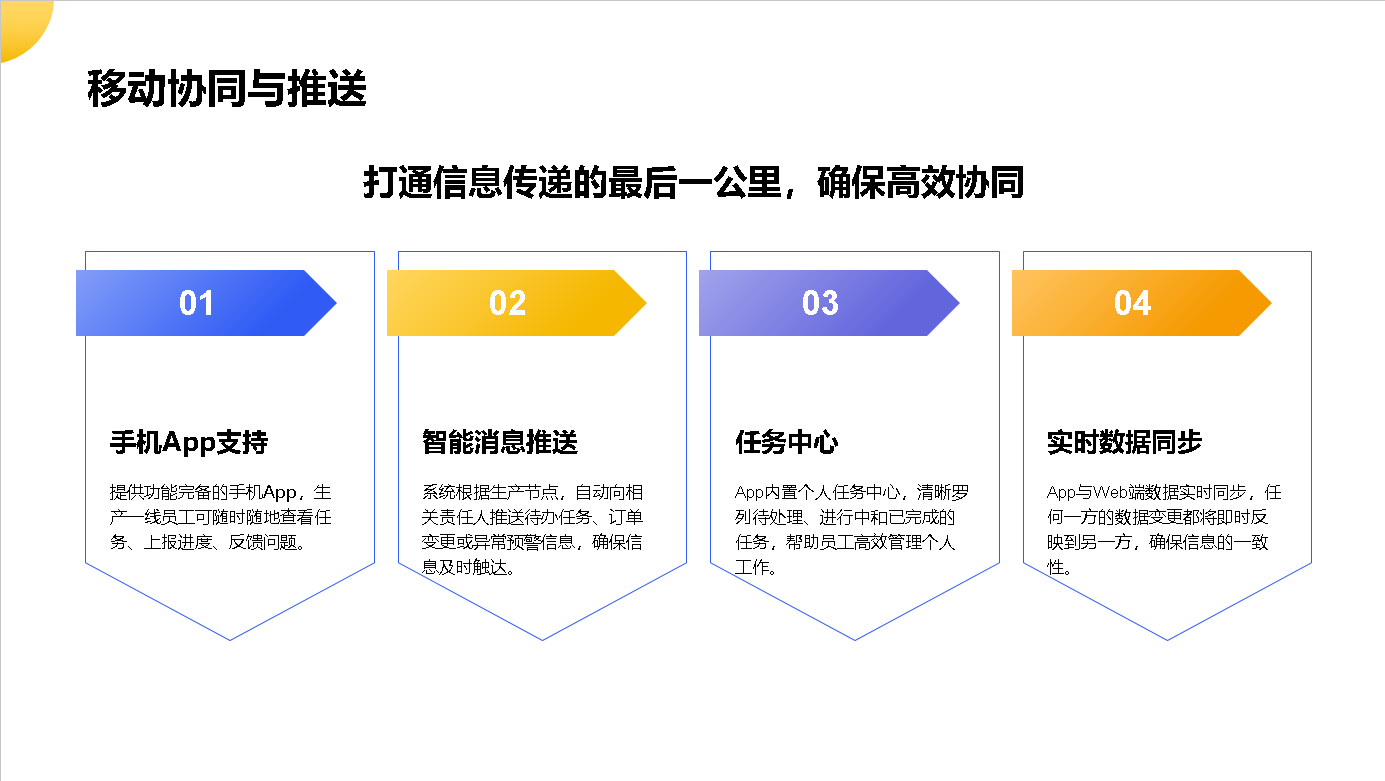 移动协同与推送

打通信息传递的最后一公里，确保高效协同

01

手机App支持

提供功能完备的手机App，生产一线员工可随时随地查看任务、上报进度、反馈问题。

02

智能消息推送

系统根据生产节点，自动向相关责任人推送待办任务、订单变更或异常预警信息，确保信息及时触达。

03

任务中心

App内置个人任务中心，清晰罗列待处理、进行中和已完成的任务，帮助员工高效管理个人工作。

04

实时数据同步

App与Web端数据实时同步，任何一方的数据变更都将即时反映到另一方，确保信息的一致性。